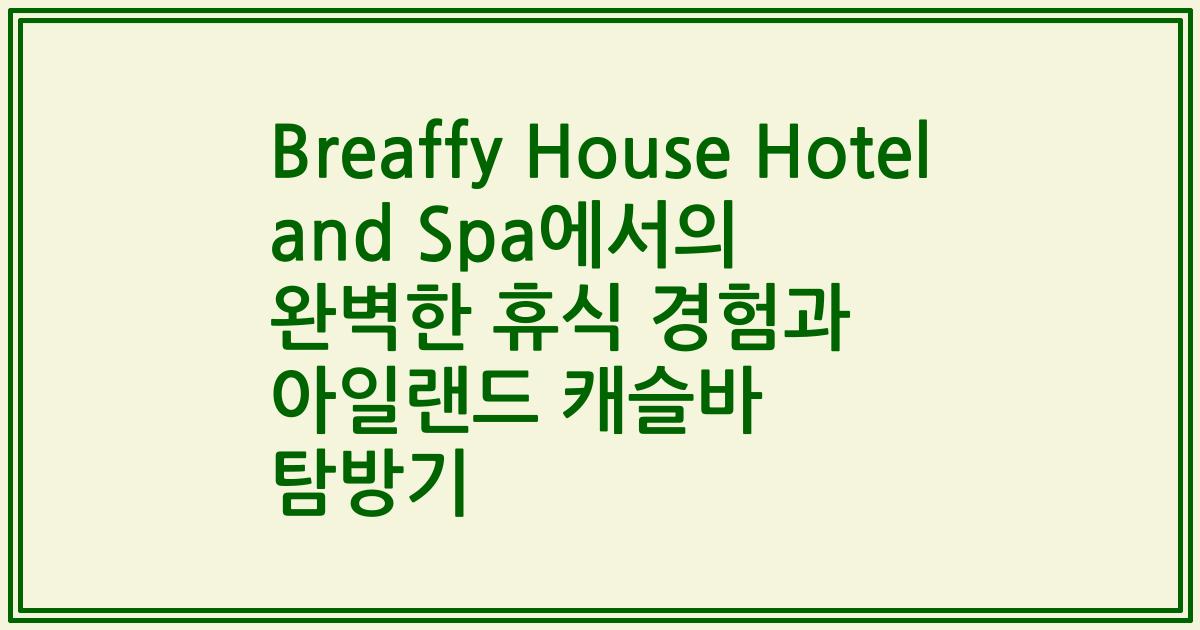 Breaffy House Hotel and Spa에서의 완벽한 휴식 경험과 아일랜드 캐슬바 탐방기